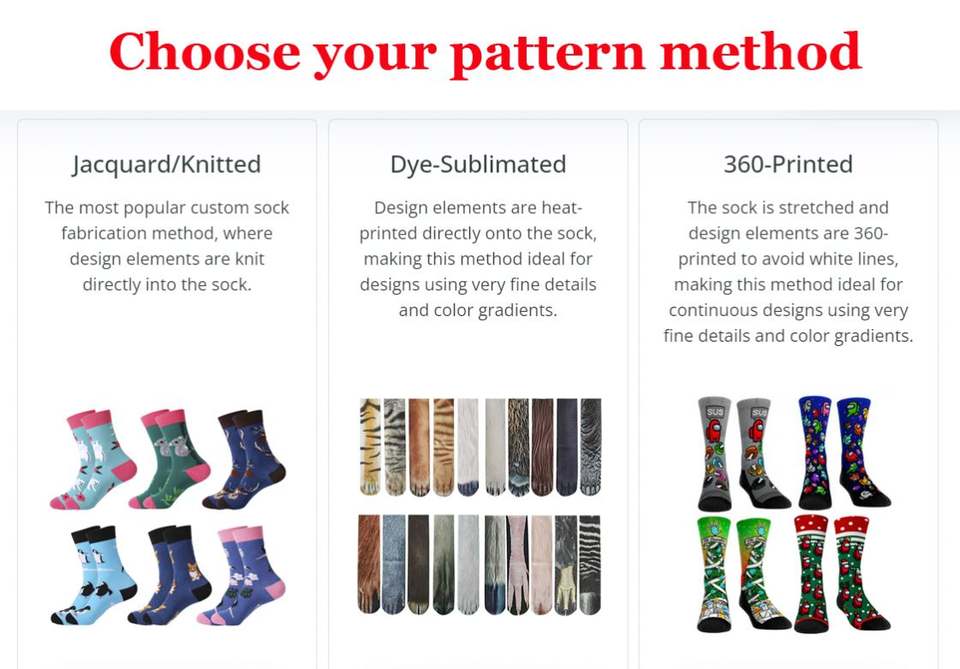 Choose your pattern method

Jacquard/Knitted

The most popular custom sock fabrication method, where design elements are knit directly into the sock.

Dye-Sublimated

Design elements are heat-printed directly onto the sock, making this method ideal for designs using very fine details and color gradients.

360-Printed

The sock is stretched and design elements are 360-printed to avoid white lines, making this method ideal for continuous designs using very fine details and color gradients.

SUS SUS